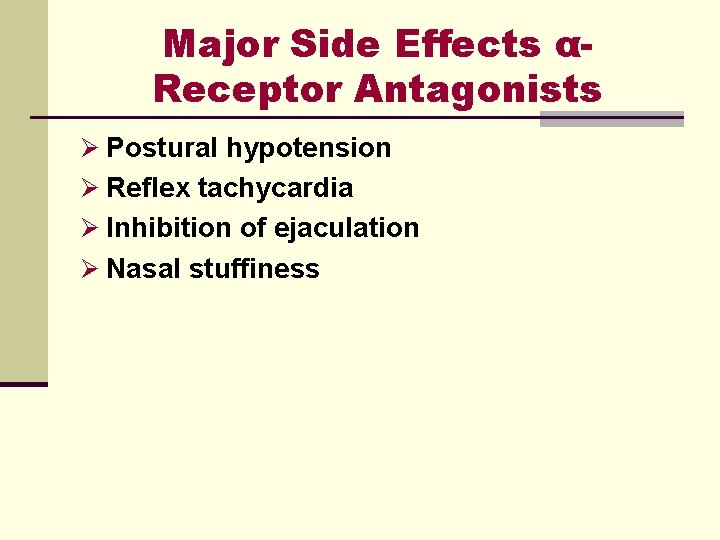 Major Side Effects α-Receptor Antagonists

➢ Postural hypotension
➢ Reflex tachycardia
➢ Inhibition of ejaculation
➢ Nasal stuffiness